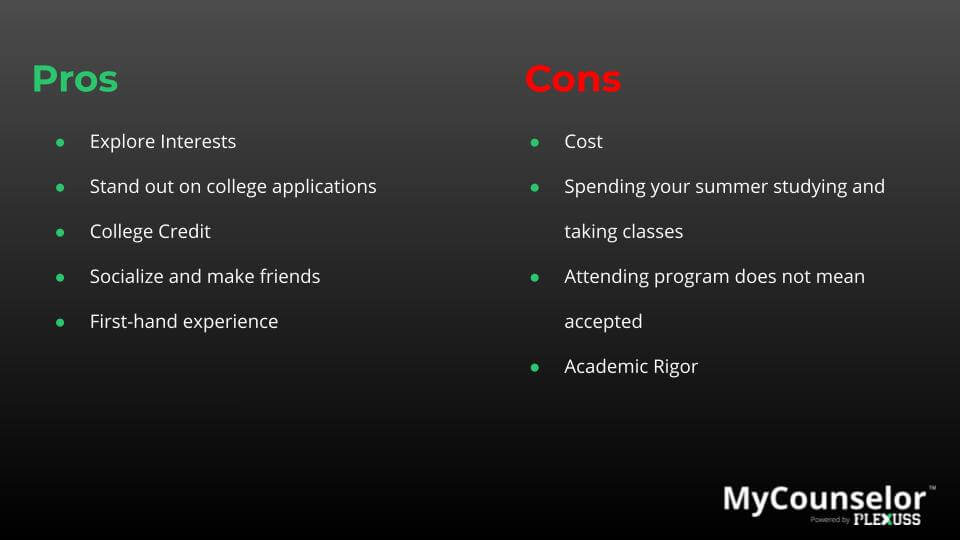 Pros

- Explore Interests
- Stand out on college applications
- College Credit
- Socialize and make friends
- First-hand experience

Cons

- Cost
- Spending your summer studying and taking classes
- Attending program does not mean accepted
- Academic Rigor

MyCounselor™
Powered by PLEXUSS